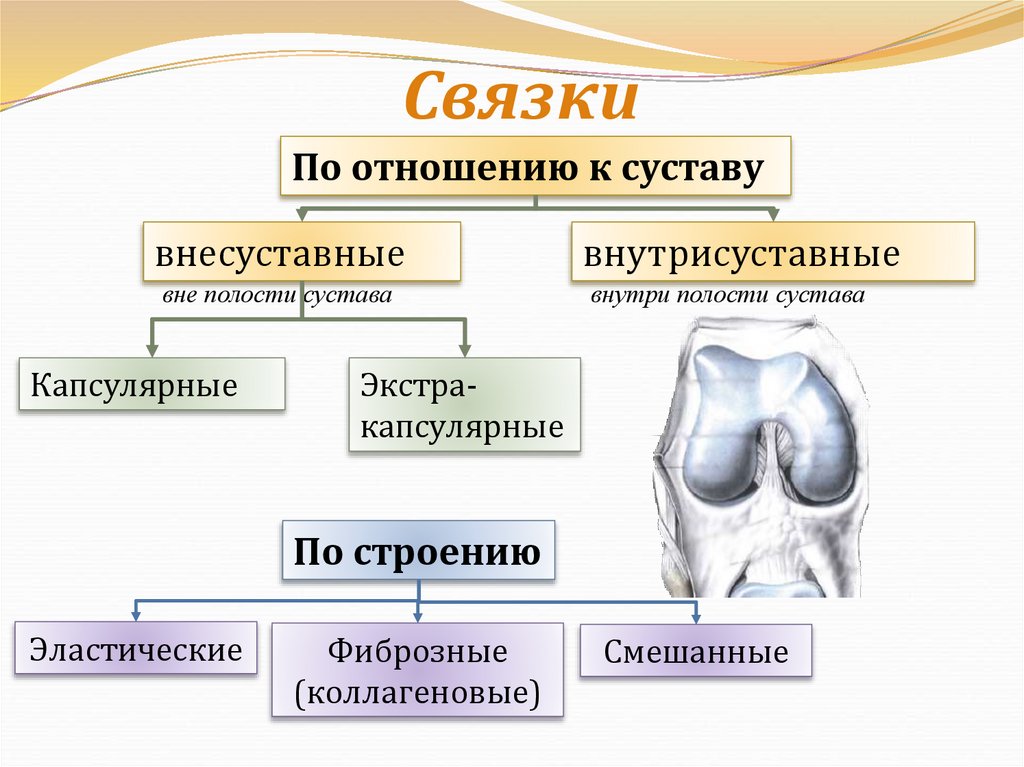 Связки

По отношению к суставу

внесуставные

вне полости сустава

внутрисуставные

внутри полости сустава

Капсулярные

Экстра-капсулярные

По строению

Эластические

Фиброзные (коллагеновые)

Смешанные